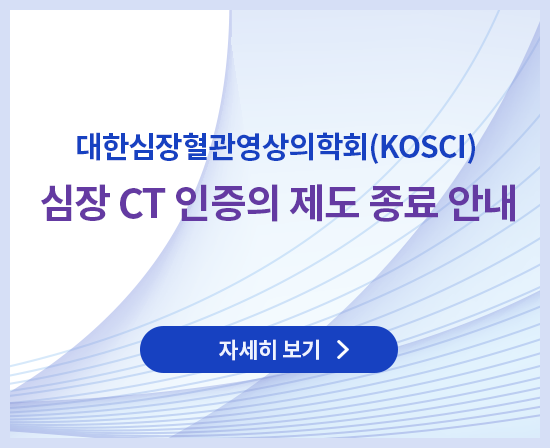 대한심장혈관영상의학회(KOSCI)

심장 CT 인증의 제도 종료 안내

자세히 보기 >